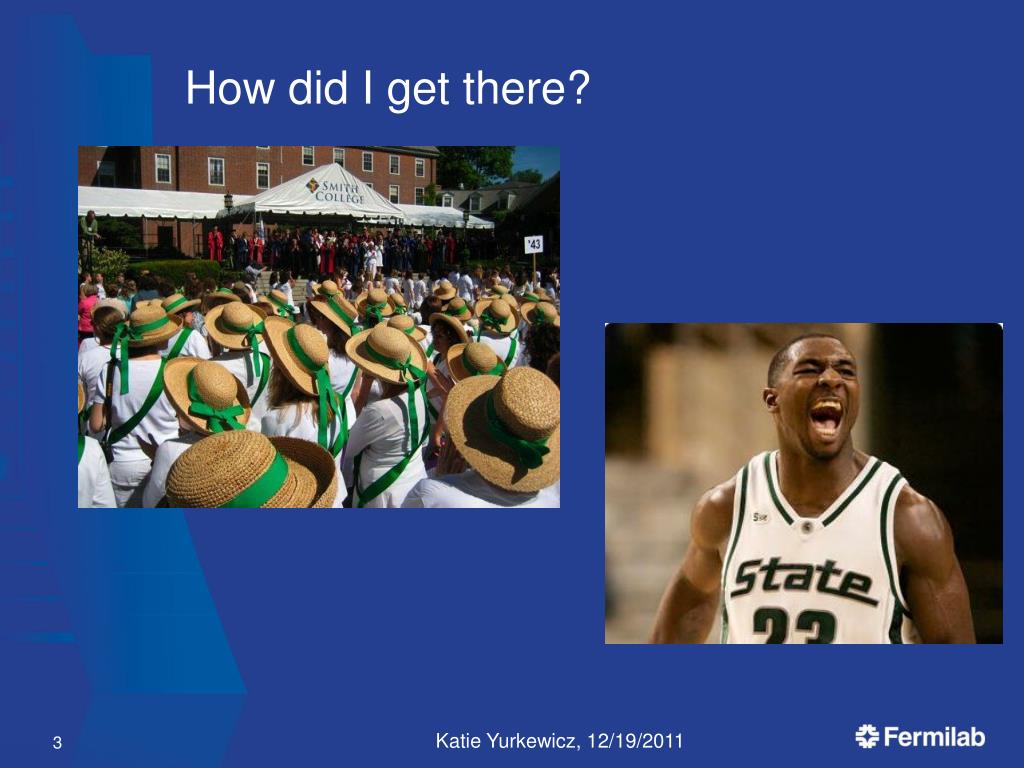 How did I get there?

SMITH COLLEGE

'43

State

23

3

Katie Yurkewicz, 12/19/2011

Fermilab